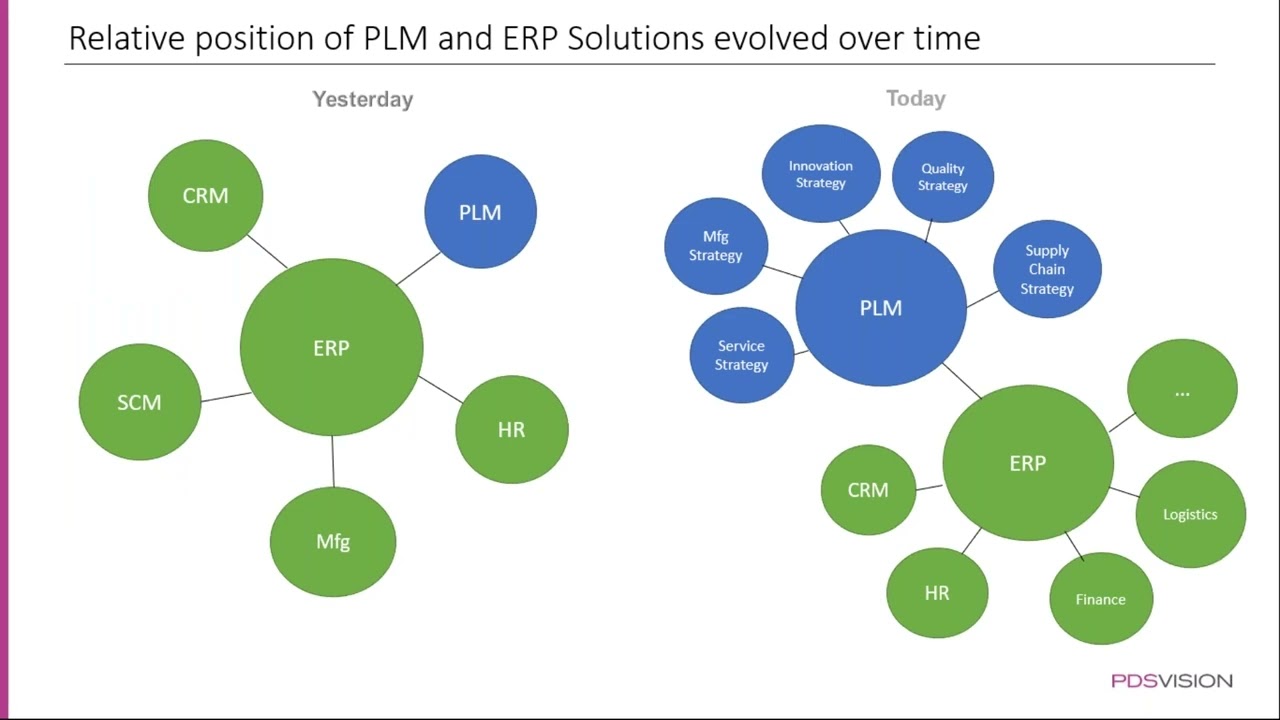 Relative position of PLM and ERP Solutions evolved over time

Yesterday

CRM

PLM

ERP

SCM

HR

Mfg

Today

Innovation Strategy

Quality Strategy

Mfg Strategy

Supply Chain Strategy

PLM

Service Strategy

...

ERP

CRM

Logistics

HR

Finance

PDSVISION